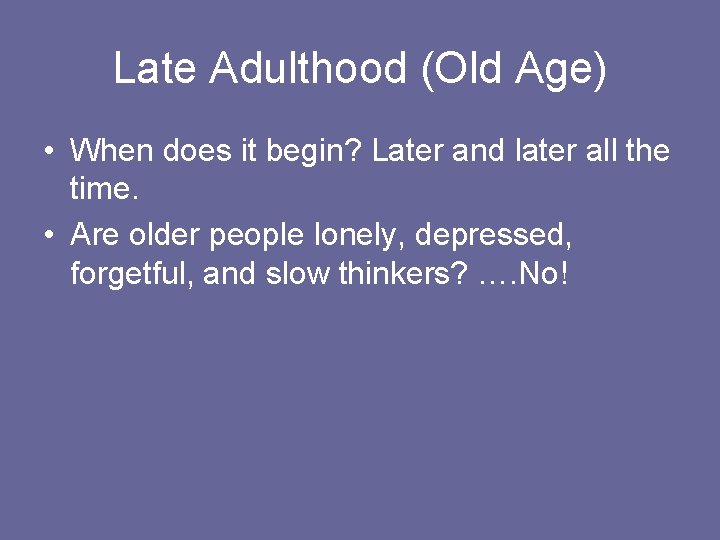 Late Adulthood (Old Age)

• When does it begin? Later and later all the time.
• Are older people lonely, depressed, forgetful, and slow thinkers? ….No!